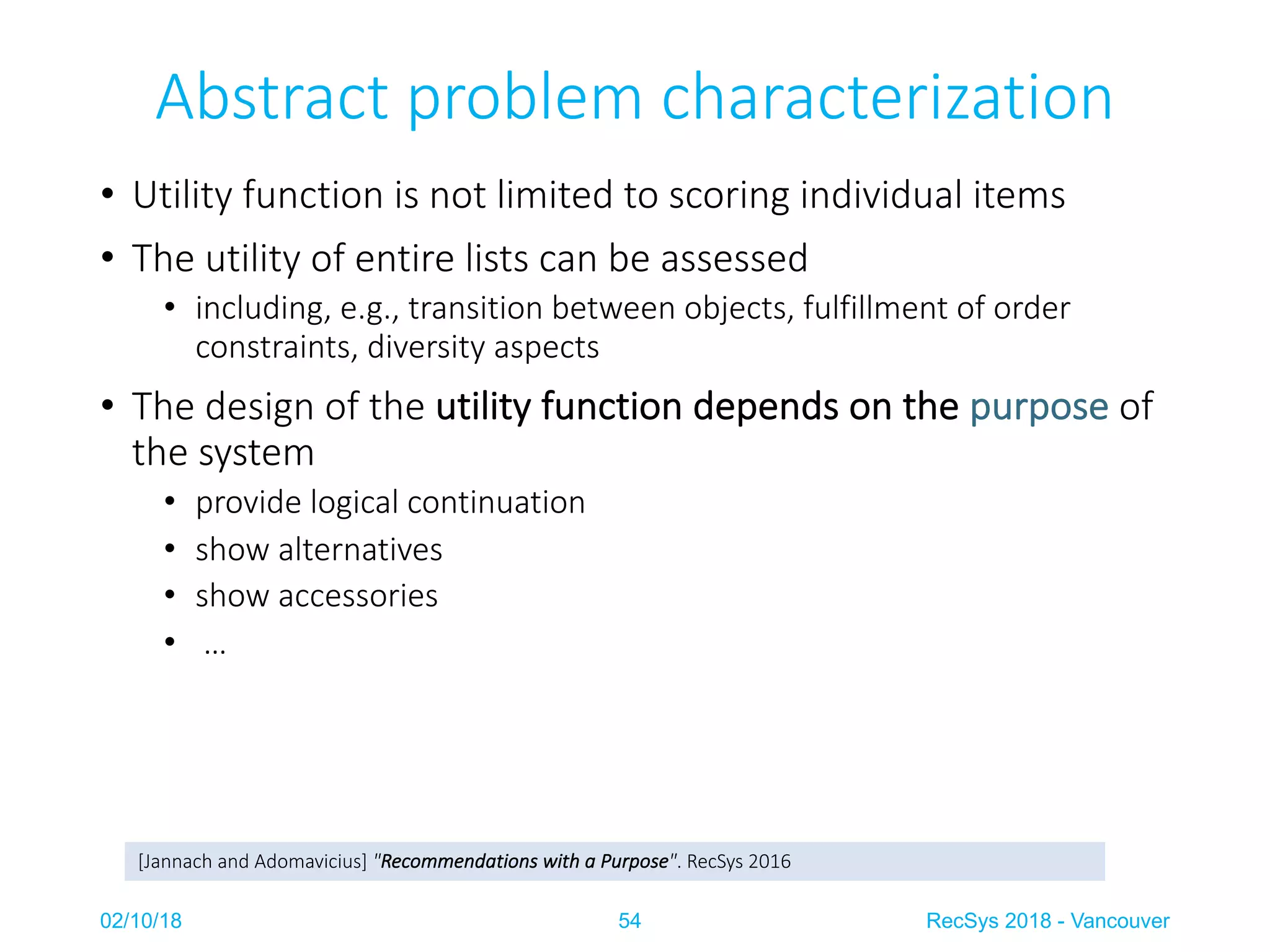 Abstract problem characterization

• Utility function is not limited to scoring individual items
• The utility of entire lists can be assessed
  • including, e.g., transition between objects, fulfillment of order constraints, diversity aspects
• The design of the utility function depends on the purpose of the system
  • provide logical continuation
  • show alternatives
  • show accessories
  • ...

[Jannach and Adomavicius] "Recommendations with a Purpose". RecSys 2016

02/10/18 54 RecSys 2018 - Vancouver